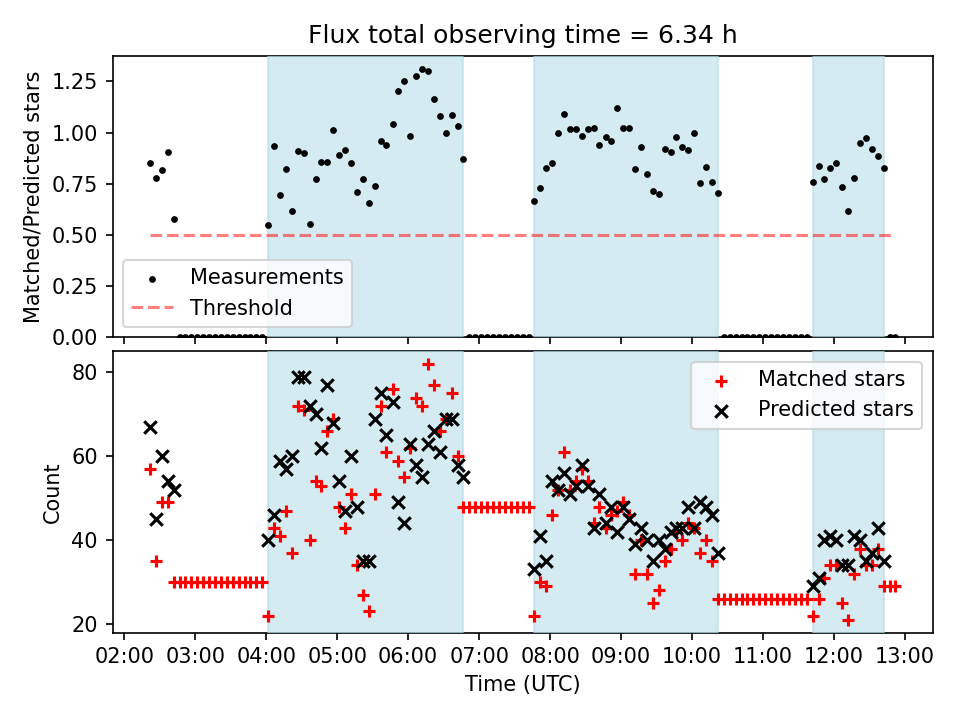 Flux total observing time = 6.34 h

Matched/Predicted stars

1.25
1.00
0.75
0.50
0.25
0.00

Measurements
Threshold

Count

80
60
40
20

Matched stars
Predicted stars

02:00 03:00 04:00 05:00 06:00 07:00 08:00 09:00 10:00 11:00 12:00 13:00

Time (UTC)